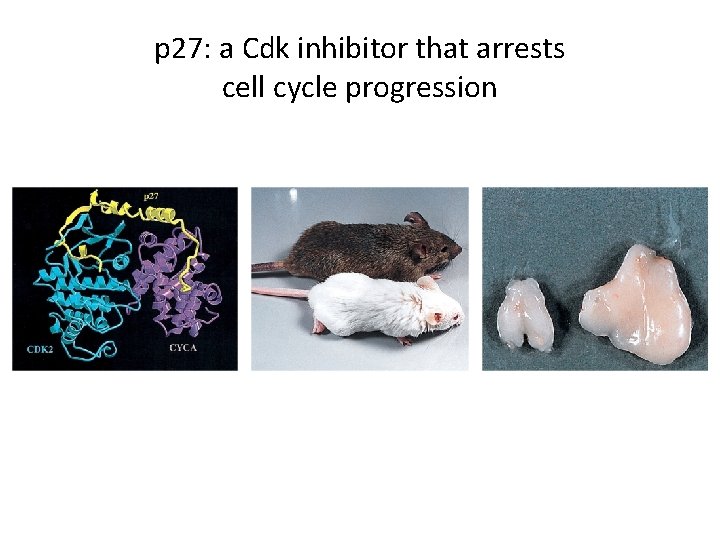 p27: a Cdk inhibitor that arrests cell cycle progression

p27

CDK2

CYCA